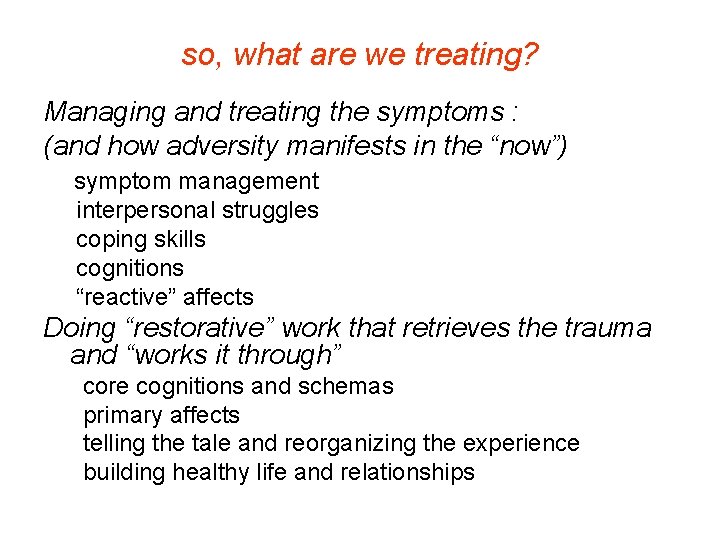 so, what are we treating?

Managing and treating the symptoms :
(and how adversity manifests in the “now”)

symptom management
interpersonal struggles
coping skills
cognitions
“reactive” affects

Doing “restorative” work that retrieves the trauma and “works it through”

core cognitions and schemas
primary affects
telling the tale and reorganizing the experience
building healthy life and relationships